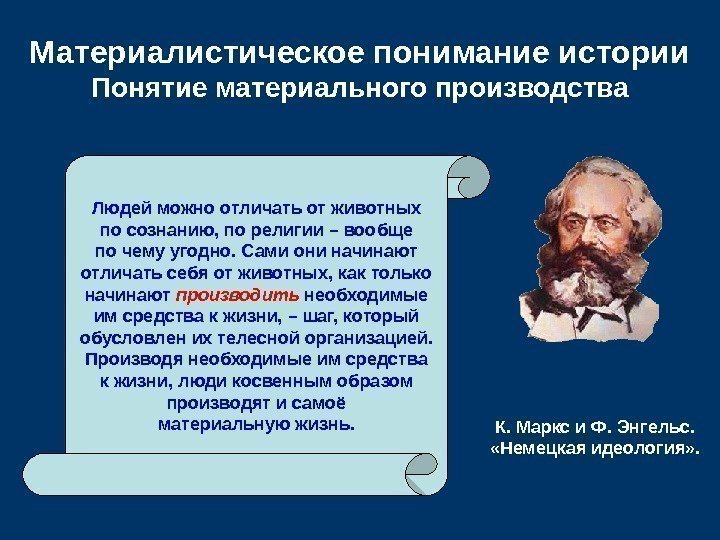 Материалистическое понимание истории
Понятие материального производства

Людей можно отличать от животных по сознанию, по религии – вообще по чему угодно. Сами они начинают отличать себя от животных, как только начинают производить необходимые им средства к жизни, – шаг, который обусловлен их телесной организацией. Производя необходимые им средства к жизни, люди косвенным образом производят и самоё материальную жизнь.

К. Маркс и Ф. Энгельс. «Немецкая идеология».